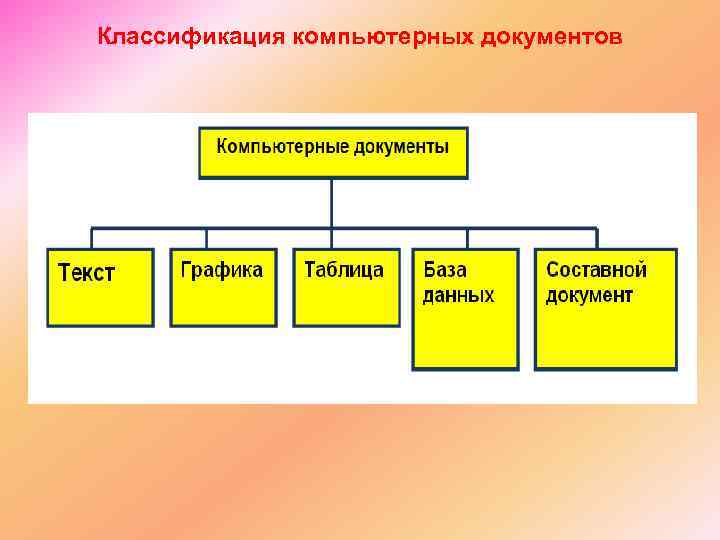 Классификация компьютерных документов

Компьютерные документы

Текст

Графика

Таблица

База данных

Составной документ